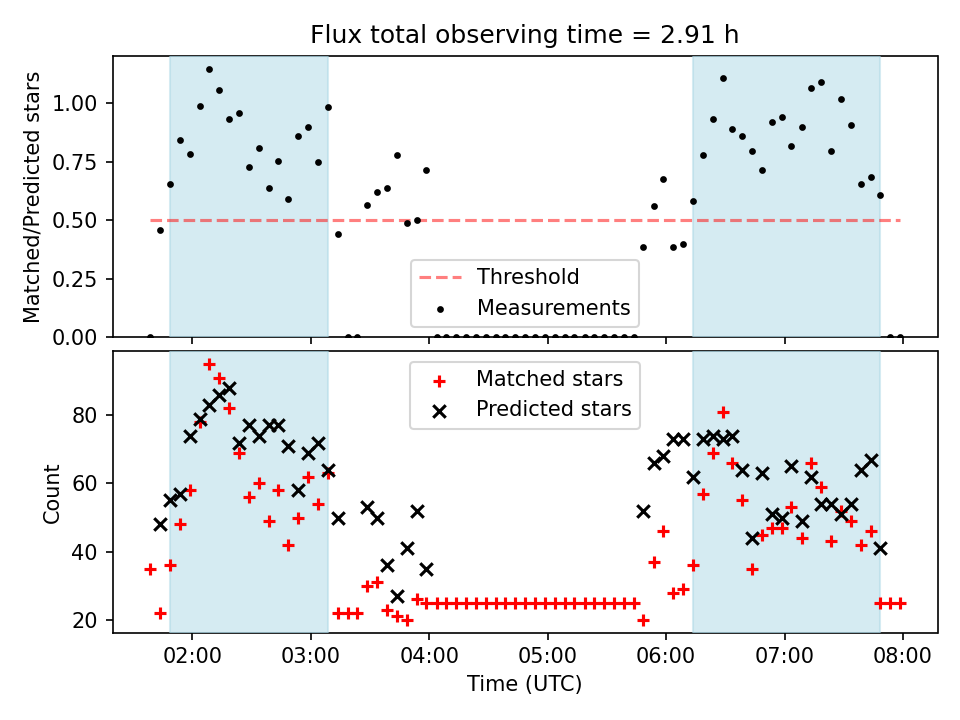 Flux total observing time = 2.91 h

Matched/Predicted stars

1.00
0.75
0.50
0.25
0.00

Threshold
Measurements

Matched stars
Predicted stars

Count

80
60
40
20

02:00
03:00
04:00
05:00
06:00
07:00
08:00

Time (UTC)